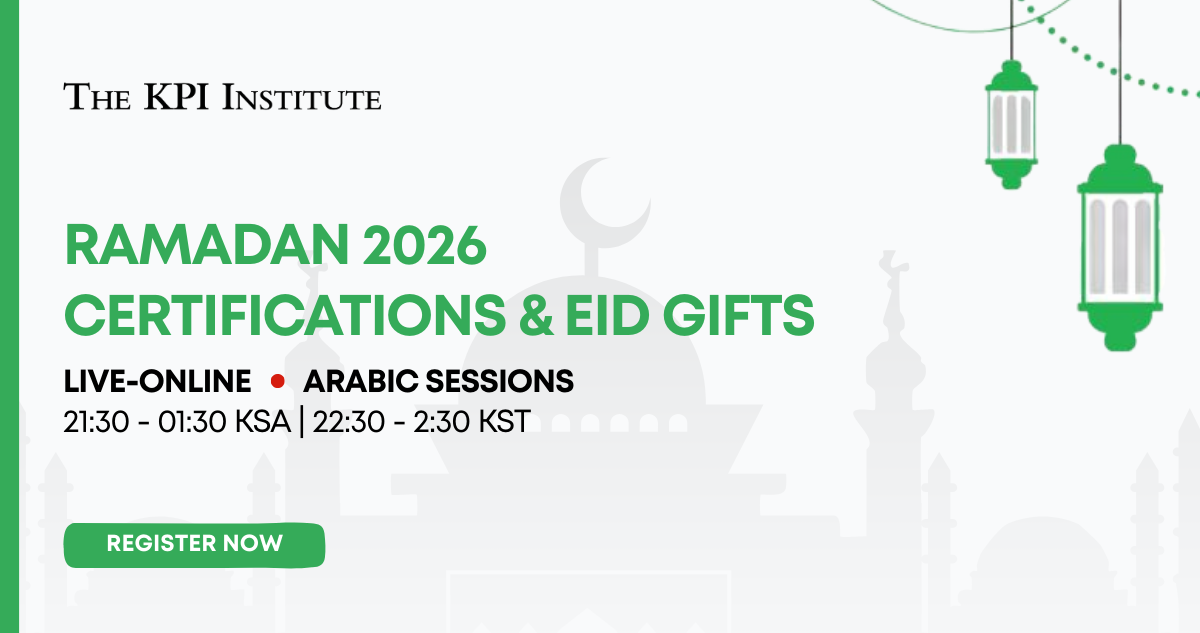 THE KPI INSTITUTE

RAMADAN 2026
CERTIFICATIONS & EID GIFTS

LIVE-ONLINE • ARABIC SESSIONS
21:30 - 01:30 KSA | 22:30 - 2:30 KST

REGISTER NOW